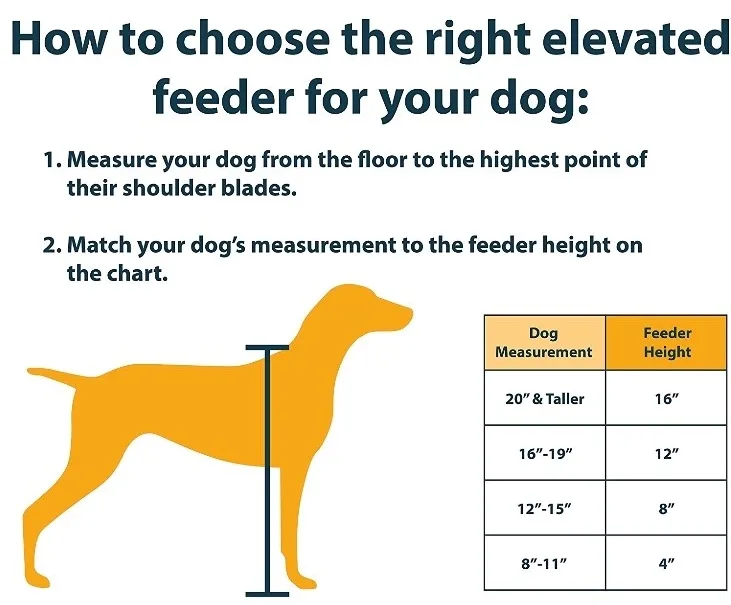 How to choose the right elevated feeder for your dog:

1. Measure your dog from the floor to the highest point of their shoulder blades.

2. Match your dog's measurement to the feeder height on the chart.

| Dog Measurement | Feeder Height |
|---|---|
| 20" & Taller | 16" |
| 16"-19" | 12" |
| 12"-15" | 8" |
| 8"-11" | 4" |